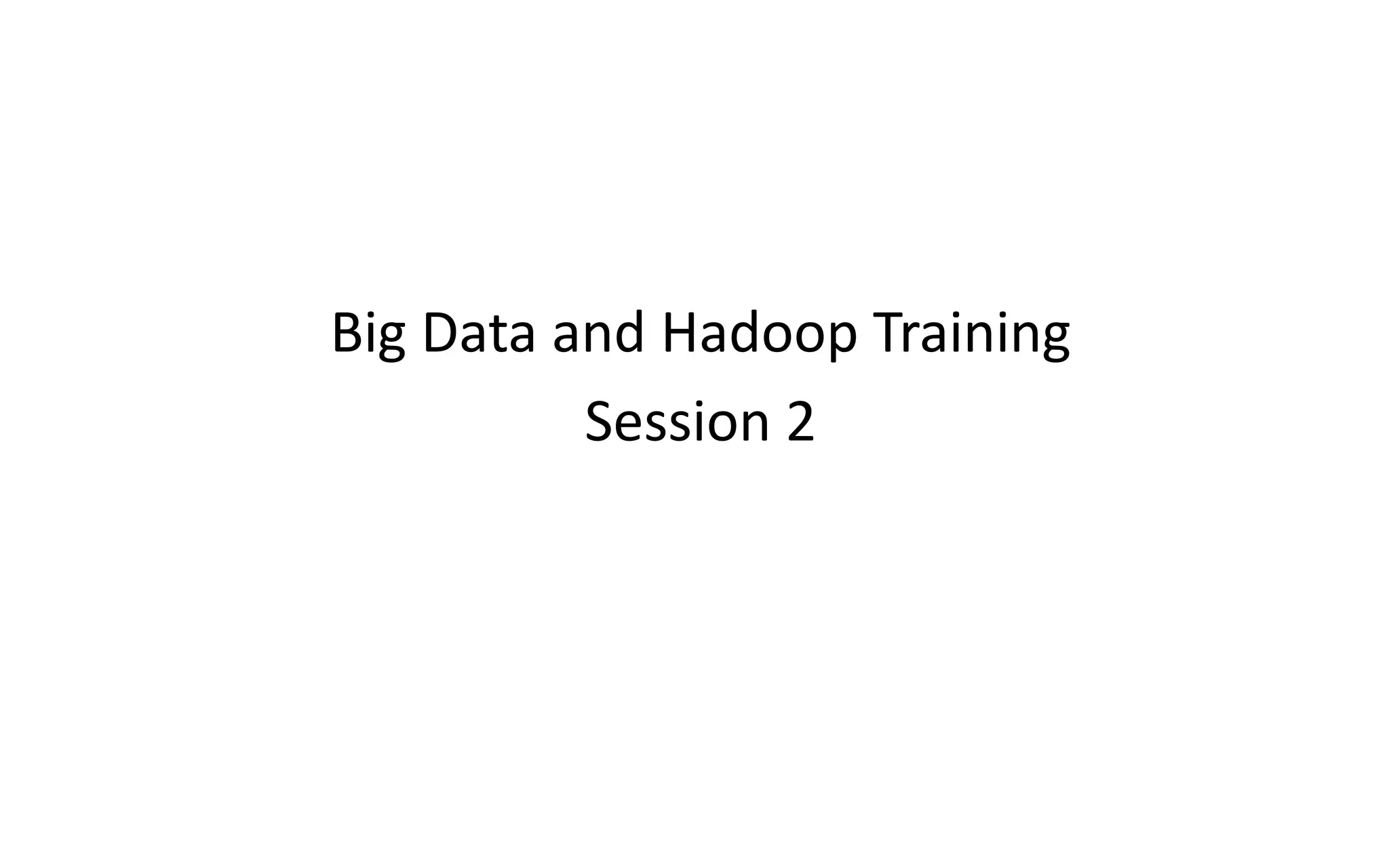 Big Data and Hadoop Training
Session 2